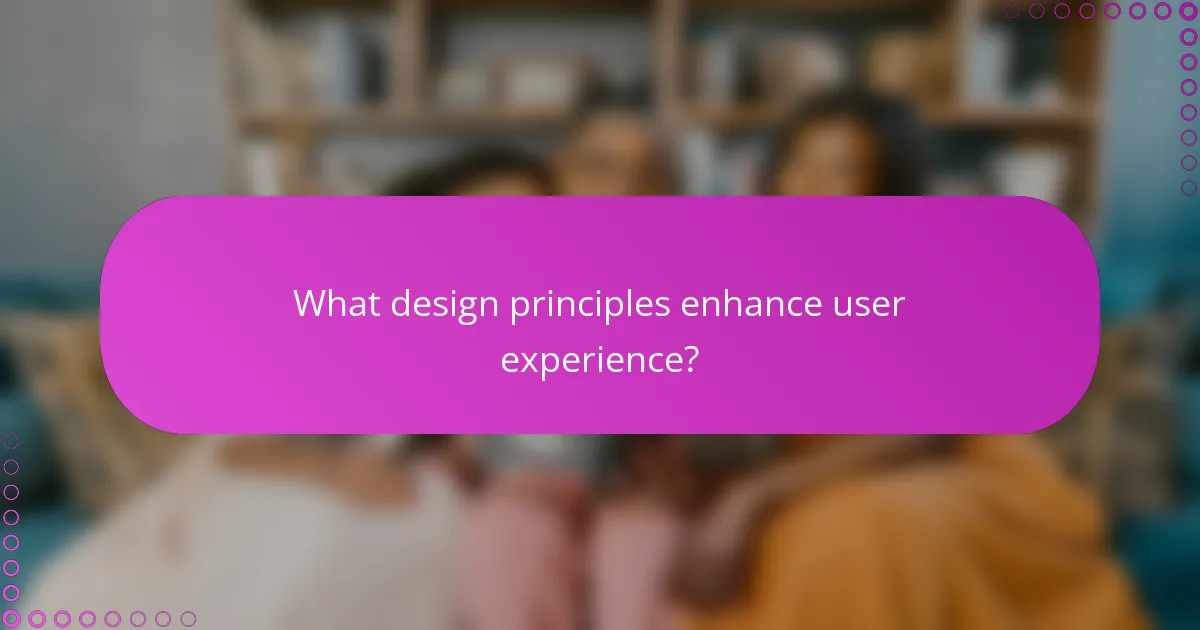 What design principles enhance user experience?